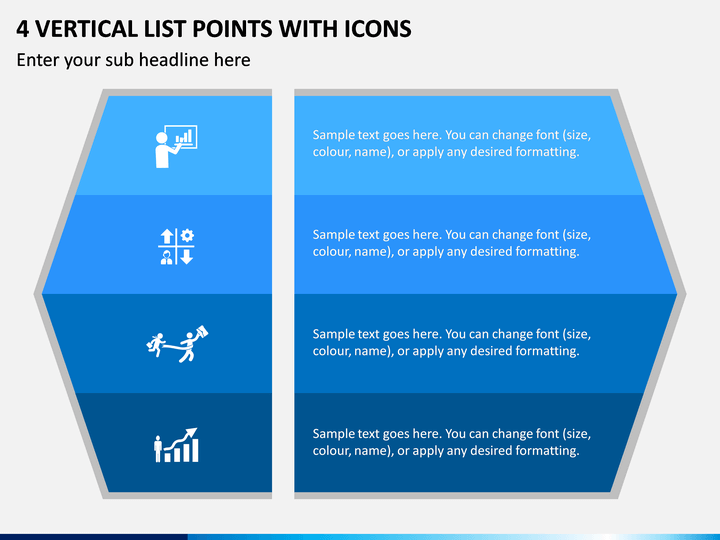 4 VERTICAL LIST POINTS WITH ICONS

Enter your sub headline here

Sample text goes here. You can change font (size, colour, name), or apply any desired formatting.

Sample text goes here. You can change font (size, colour, name), or apply any desired formatting.

Sample text goes here. You can change font (size, colour, name), or apply any desired formatting.

Sample text goes here. You can change font (size, colour, name), or apply any desired formatting.